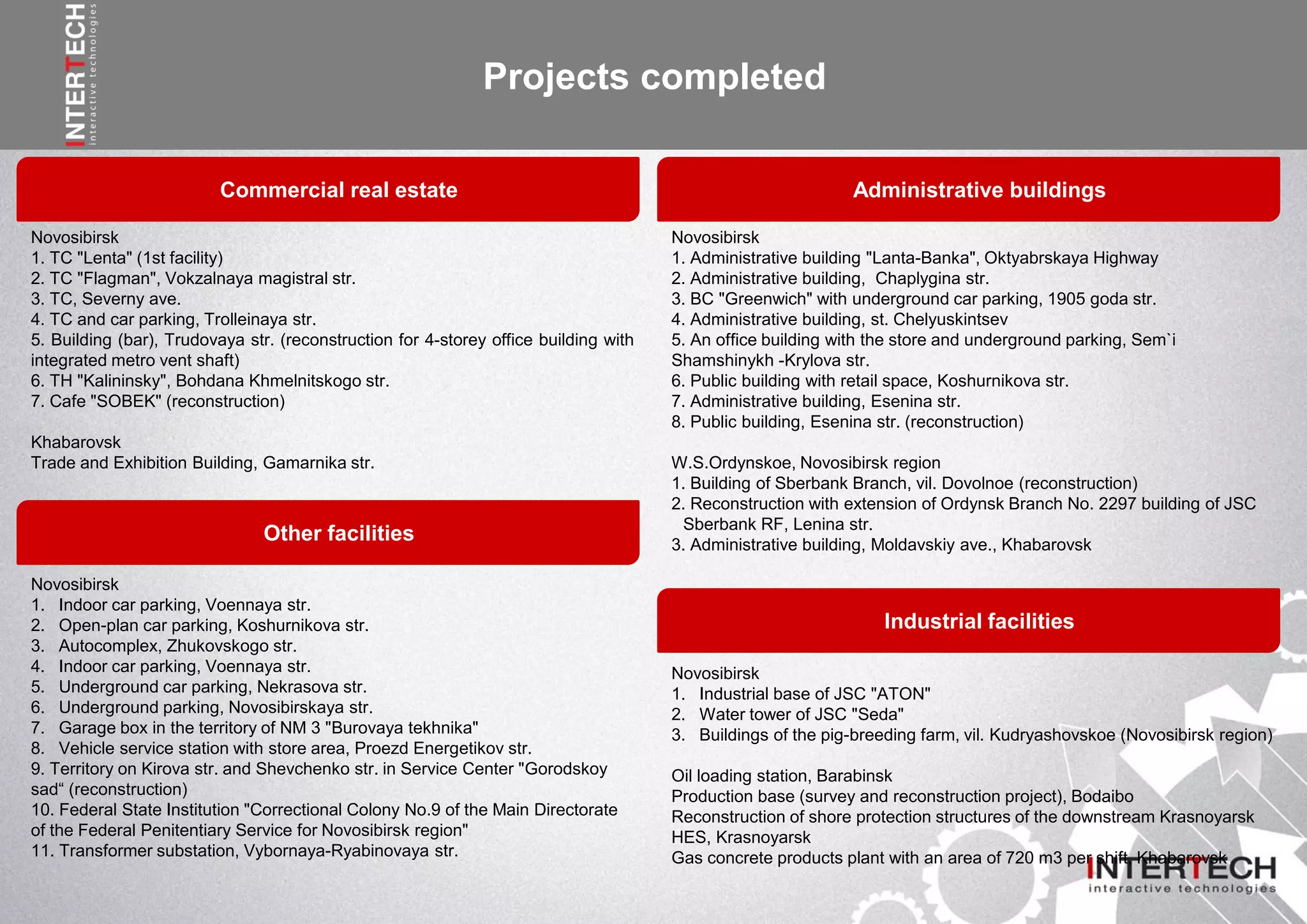 INTERTECH
interactive technologies

Projects completed

Commercial real estate

Novosibirsk
1. TC "Lenta" (1st facility)
2. TC "Flagman", Vokzalnaya magistral str.
3. TC, Severny ave.
4. TC and car parking, Trolleinaya str.
5. Building (bar), Trudovaya str. (reconstruction for 4-storey office building with integrated metro vent shaft)
6. TH "Kalininsky", Bohdana Khmelnitskogo str.
7. Cafe "SOBEK" (reconstruction)

Khabarovsk
Trade and Exhibition Building, Gamarnika str.

Other facilities

Novosibirsk
1. Indoor car parking, Voennaya str.
2. Open-plan car parking, Koshurnikova str.
3. Autocomplex, Zhukovskogo str.
4. Indoor car parking, Voennaya str.
5. Underground car parking, Nekrasova str.
6. Underground parking, Novosibirskaya str.
7. Garage box in the territory of NM 3 "Burovaya tekhnika"
8. Vehicle service station with store area, Proezd Energetikov str.
9. Territory on Kirova str. and Shevchenko str. in Service Center "Gorodskoy sad“ (reconstruction)
10. Federal State Institution "Correctional Colony No.9 of the Main Directorate of the Federal Penitentiary Service for Novosibirsk region"
11. Transformer substation, Vybornaya-Ryabinovaya str.

Administrative buildings

Novosibirsk
1. Administrative building "Lanta-Banka", Oktyabrskaya Highway
2. Administrative building, Chaplygina str.
3. BC "Greenwich" with underground car parking, 1905 goda str.
4. Administrative building, st. Chelyuskintsev
5. An office building with the store and underground parking, Sem`i Shamshinykh -Krylova str.
6. Public building with retail space, Koshurnikova str.
7. Administrative building, Esenina str.
8. Public building, Esenina str. (reconstruction)

W.S.Ordynskoe, Novosibirsk region
1. Building of Sberbank Branch, vil. Dovolnoe (reconstruction)
2. Reconstruction with extension of Ordynsk Branch No. 2297 building of JSC Sberbank RF, Lenina str.
3. Administrative building, Moldavskiy ave., Khabarovsk

Industrial facilities

Novosibirsk
1. Industrial base of JSC "ATON"
2. Water tower of JSC "Seda"
3. Buildings of the pig-breeding farm, vil. Kudryashovskoe (Novosibirsk region)

Oil loading station, Barabinsk
Production base (survey and reconstruction project), Bodaibo
Reconstruction of shore protection structures of the downstream Krasnoyarsk HES, Krasnoyarsk
Gas concrete products plant with an area of 720 m3 per shift, Khabarovsk

INTERTECH
interactive technologies